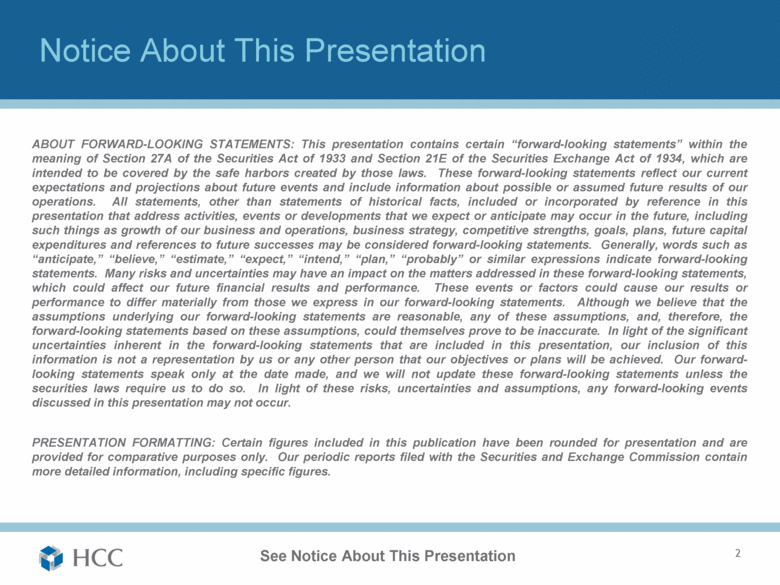 Notice About This Presentation

ABOUT FORWARD-LOOKING STATEMENTS: This presentation contains certain “forward-looking statements” within the meaning of Section 27A of the Securities Act of 1933 and Section 21E of the Securities Exchange Act of 1934, which are intended to be covered by the safe harbors created by those laws. These forward-looking statements reflect our current expectations and projections about future events and include information about possible or assumed future results of our operations. All statements, other than statements of historical facts, included or incorporated by reference in this presentation that address activities, events or developments that we expect or anticipate may occur in the future, including such things as growth of our business and operations, business strategy, competitive strengths, goals, plans, future capital expenditures and references to future successes may be considered forward-looking statements. Generally, words such as “anticipate,” “believe,” “estimate,” “expect,” “intend,” “plan,” “probably” or similar expressions indicate forward-looking statements. Many risks and uncertainties may have an impact on the matters addressed in these forward-looking statements, which could affect our future financial results and performance. These events or factors could cause our results or performance to differ materially from those we express in our forward-looking statements. Although we believe that the assumptions underlying our forward-looking statements are reasonable, any of these assumptions, and, therefore, the forward-looking statements based on these assumptions, could themselves prove to be inaccurate. In light of the significant uncertainties inherent in the forward-looking statements that are included in this presentation, our inclusion of this information is not a representation by us or any other person that our objectives or plans will be achieved. Our forward-looking statements speak only at the date made, and we will not update these forward-looking statements unless the securities laws require us to do so. In light of these risks, uncertainties and assumptions, any forward-looking events discussed in this presentation may not occur.

PRESENTATION FORMATTING: Certain figures included in this publication have been rounded for presentation and are provided for comparative purposes only. Our periodic reports filed with the Securities and Exchange Commission contain more detailed information, including specific figures.

HCC

See Notice About This Presentation

2